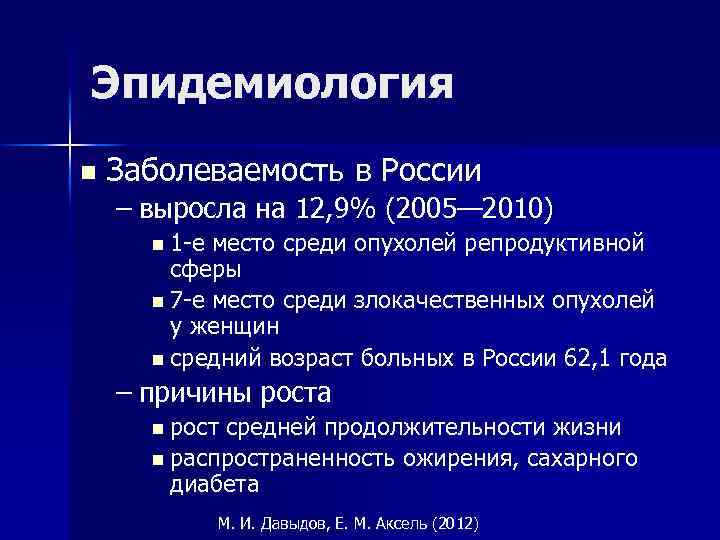 Эпидемиология

■ Заболеваемость в России
– выросла на 12,9% (2005—2010)
■ 1-е место среди опухолей репродуктивной сферы
■ 7-е место среди злокачественных опухолей у женщин
■ средний возраст больных в России 62,1 года
– причины роста
■ рост средней продолжительности жизни
■ распространенность ожирения, сахарного диабета

М. И. Давыдов, Е. М. Аксель (2012)